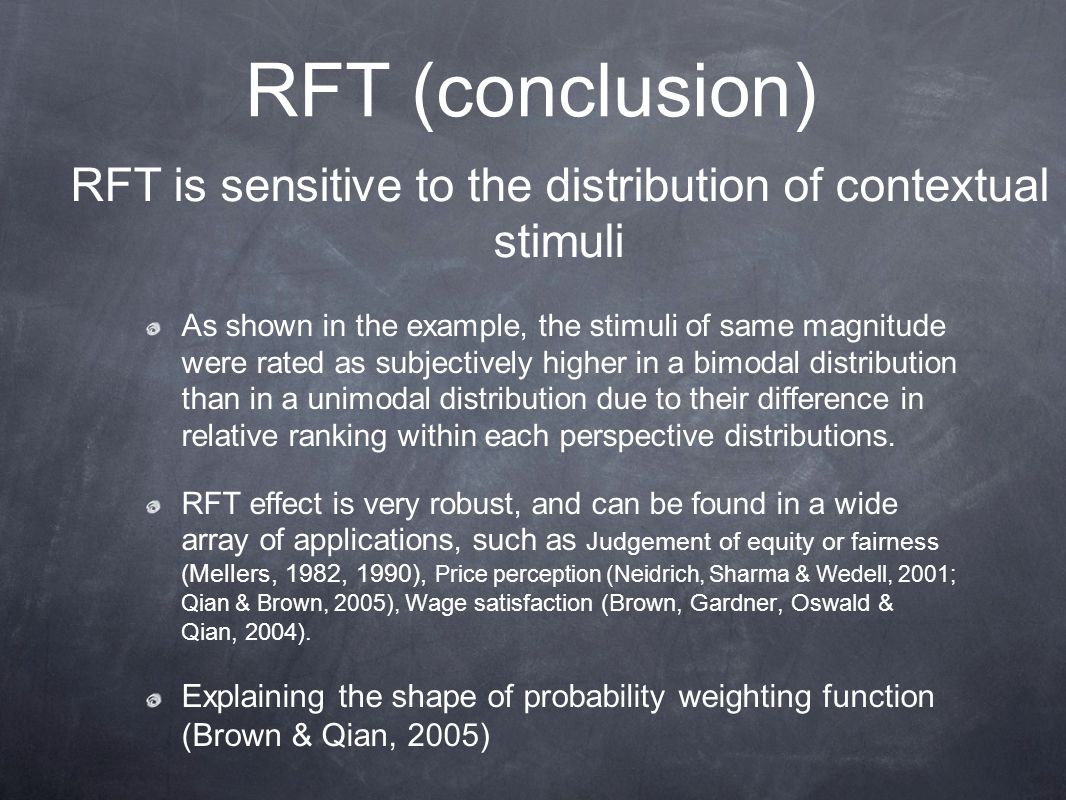 RFT (conclusion)

RFT is sensitive to the distribution of contextual stimuli

As shown in the example, the stimuli of same magnitude were rated as subjectively higher in a bimodal distribution than in a unimodal distribution due to their difference in relative ranking within each perspective distributions.

RFT effect is very robust, and can be found in a wide array of applications, such as Judgement of equity or fairness (Mellers, 1982, 1990), Price perception (Neidrich, Sharma & Wedell, 2001; Qian & Brown, 2005), Wage satisfaction (Brown, Gardner, Oswald & Qian, 2004).

Explaining the shape of probability weighting function (Brown & Qian, 2005)